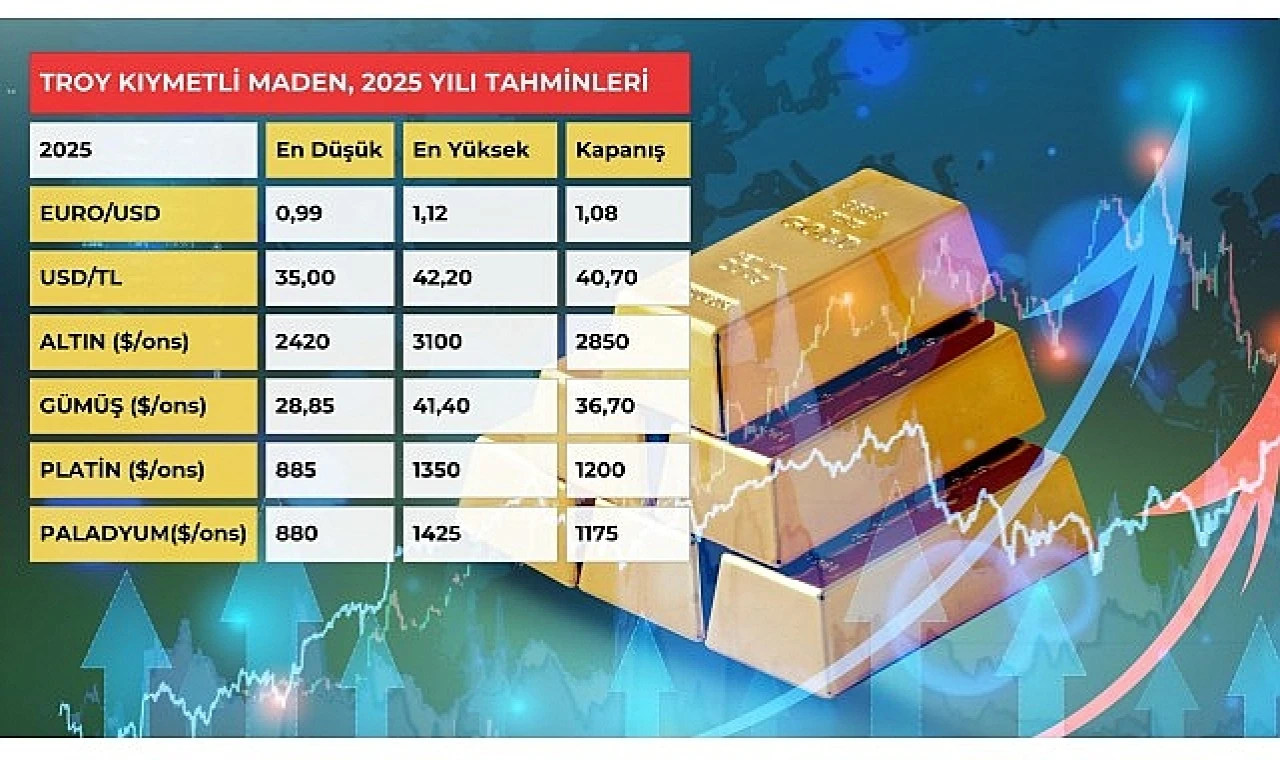 TROY KIYMETLİ MADEN, 2025 YILI TAHMİNLERİ

| 2025 | En Düşük | En Yüksek | Kapanış |
|---|---|---|---|
| EURO/USD | 0,99 | 1,12 | 1,08 |
| USD/TL | 35,00 | 42,20 | 40,70 |
| ALTIN ($/ons) | 2420 | 3100 | 2850 |
| GÜMÜŞ ($/ons) | 28,85 | 41,40 | 36,70 |
| PLATİN ($/ons) | 885 | 1350 | 1200 |
| PALADYUM($/ons) | 880 | 1425 | 1175 |